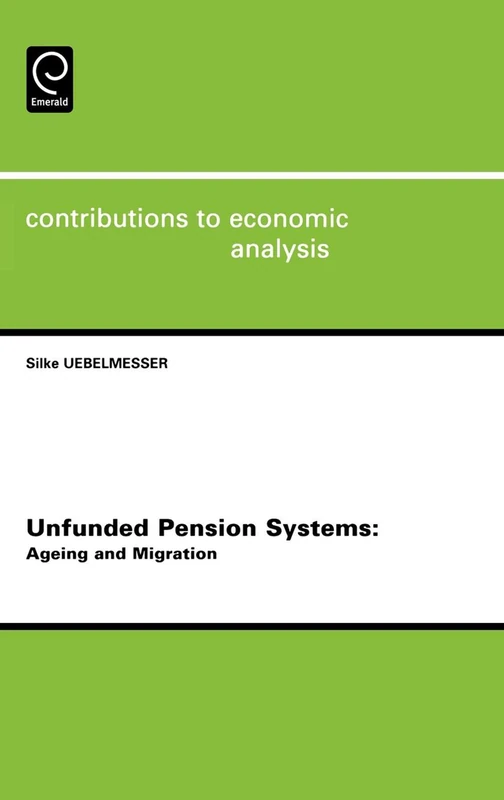 Emerald

contributions to economic analysis

Silke UEBELMESSER

Unfunded Pension Systems:
Ageing and Migration